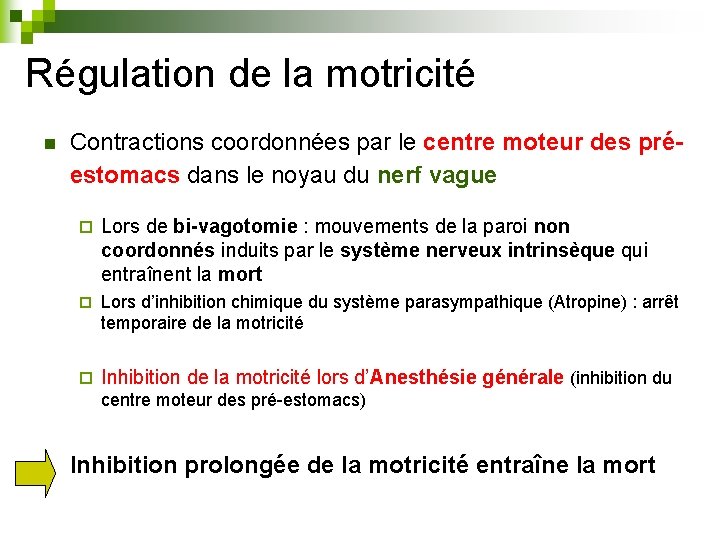 Régulation de la motricité

Contractions coordonnées par le centre moteur des pré-estomacs dans le noyau du nerf vague

Lors de bi-vagotomie : mouvements de la paroi non coordonnés induits par le système nerveux intrinsèque qui entraînent la mort

Lors d'inhibition chimique du système parasympathique (Atropine) : arrêt temporaire de la motricité

Inhibition de la motricité lors d'Anesthésie générale (inhibition du centre moteur des pré-estomacs)

Inhibition prolongée de la motricité entraîne la mort